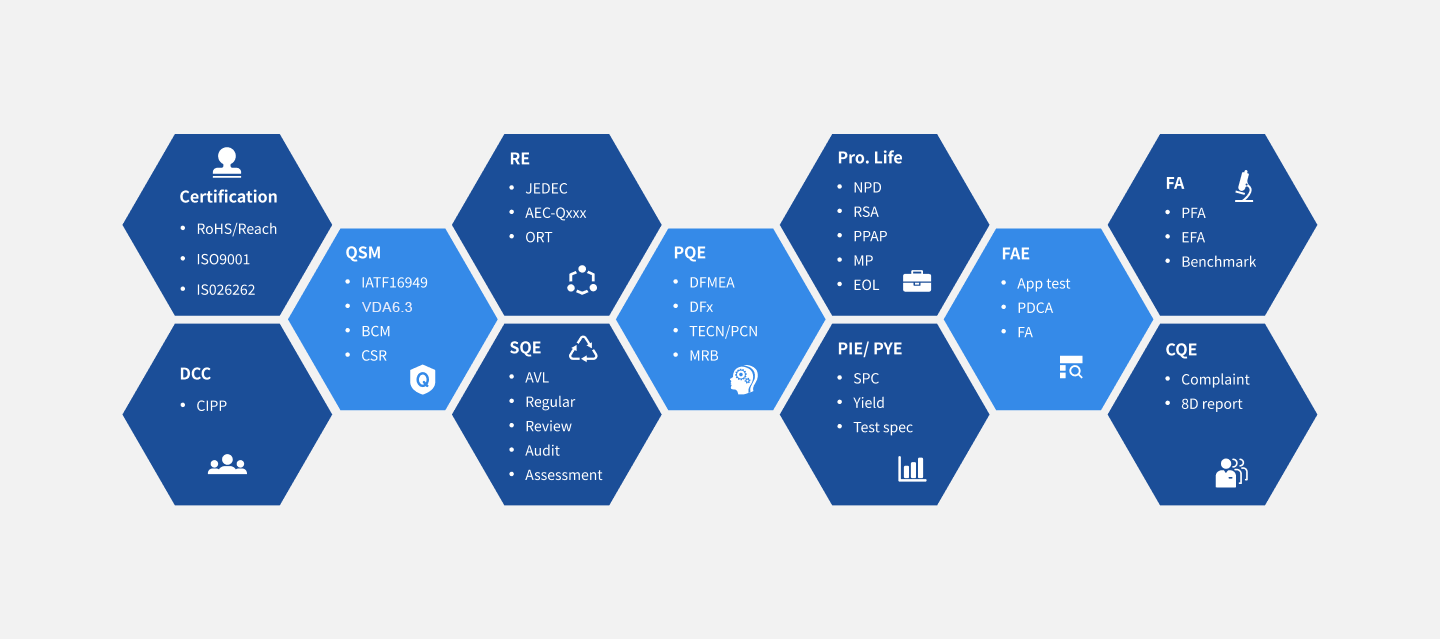 Certification
- RoHS/Reach
- ISO9001
- IS026262

DCC
- CIPP

QSM
- IATF16949
- VDA6.3
- BCM
- CSR

Q

RE
- JEDEC
- AEC-Qxxx
- ORT

SQE
- AVL
- Regular
- Review
- Audit
- Assessment

PQE
- DFMEA
- DFx
- TECN/PCN
- MRB

Pro. Life
- NPD
- RSA
- PPAP
- MP
- EOL

PIE/ PYE
- SPC
- Yield
- Test spec

FAE
- App test
- PDCA
- FA

FA
- PFA
- EFA
- Benchmark

CQE
- Complaint
- 8D report